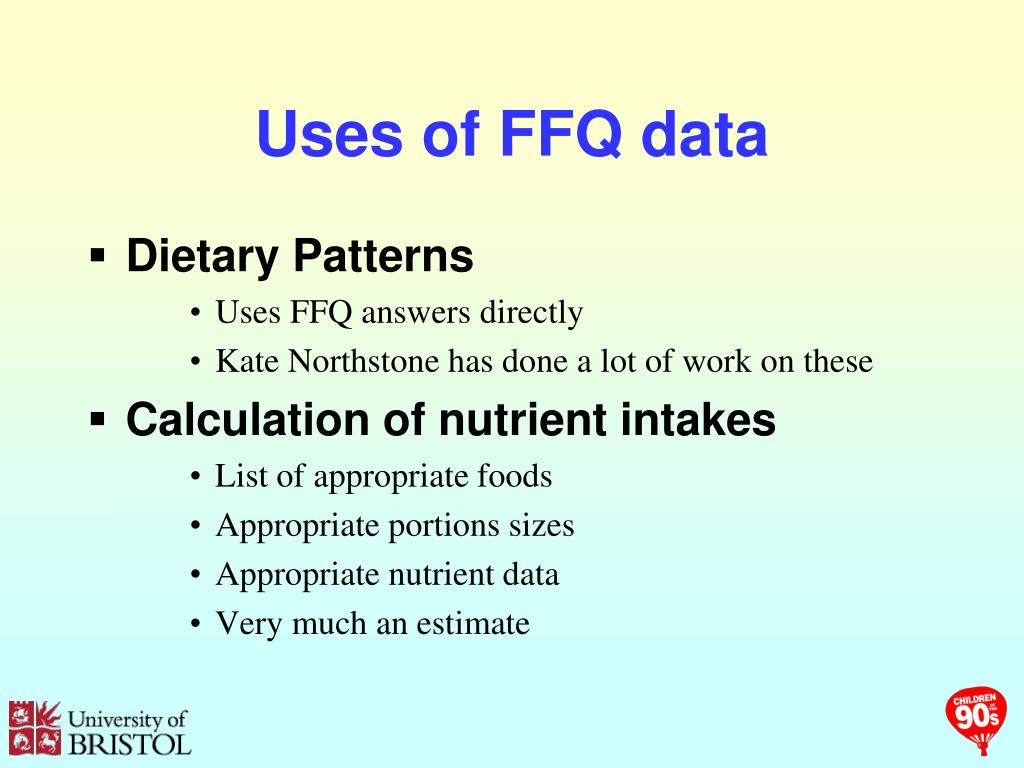 Uses of FFQ data

▪ Dietary Patterns
• Uses FFQ answers directly
• Kate Northstone has done a lot of work on these

▪ Calculation of nutrient intakes
• List of appropriate foods
• Appropriate portions sizes
• Appropriate nutrient data
• Very much an estimate

University of BRISTOL

CHILDREN OF THE 90s